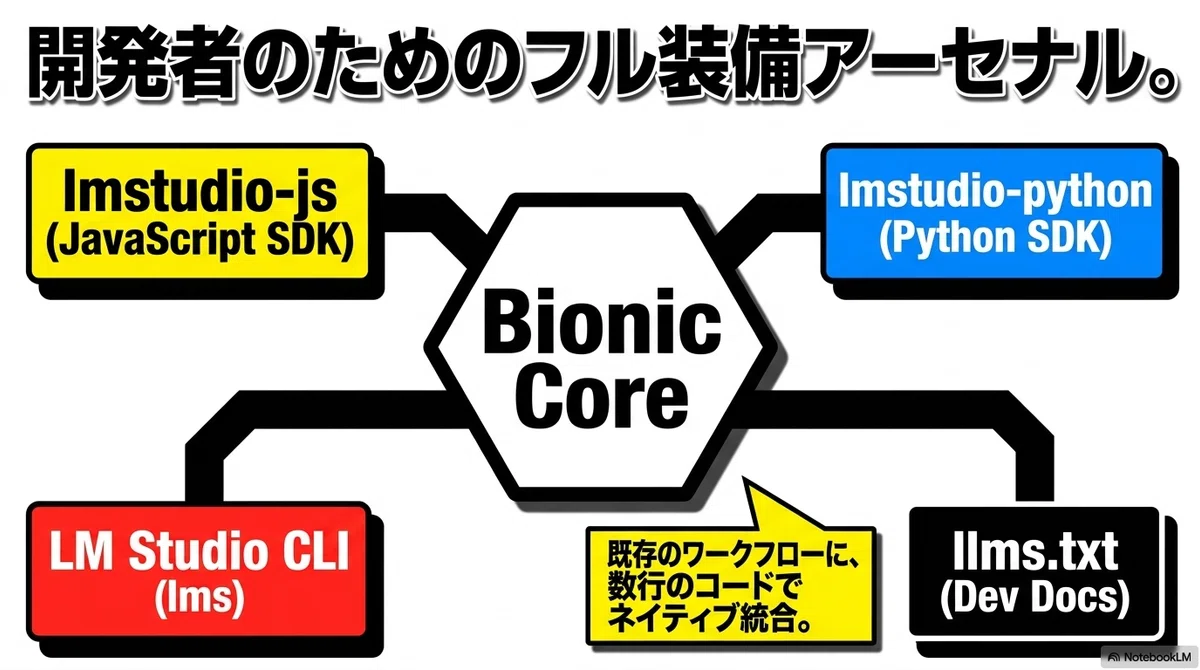 開発者のためのフル装備アーセナル。

lmstudio-js
(JavaScript SDK)

lmstudio-python
(Python SDK)

Bionic Core

LM Studio CLI
(lms)

既存のワークフローに、数行のコードでネイティブ統合。

llms.txt
(Dev Docs)

NotebookLM